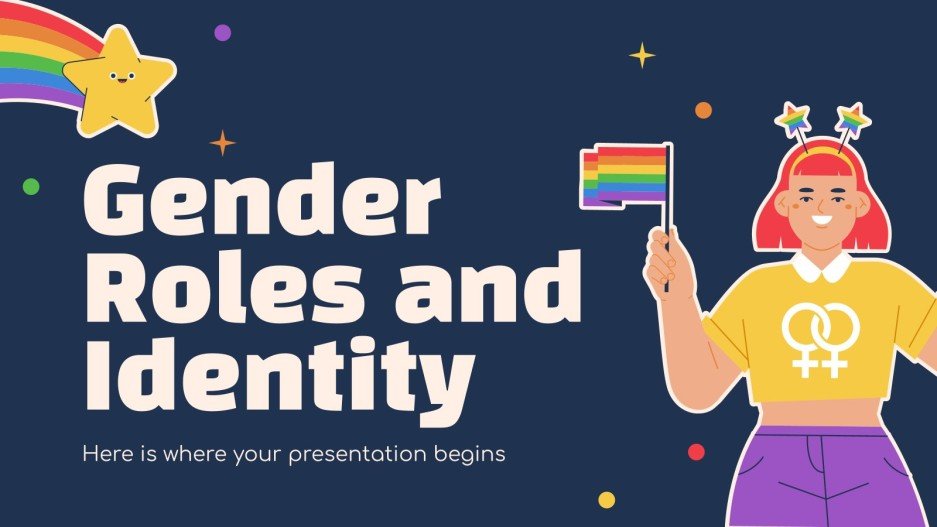 Gender Roles and Identity

Here is where your presentation begins